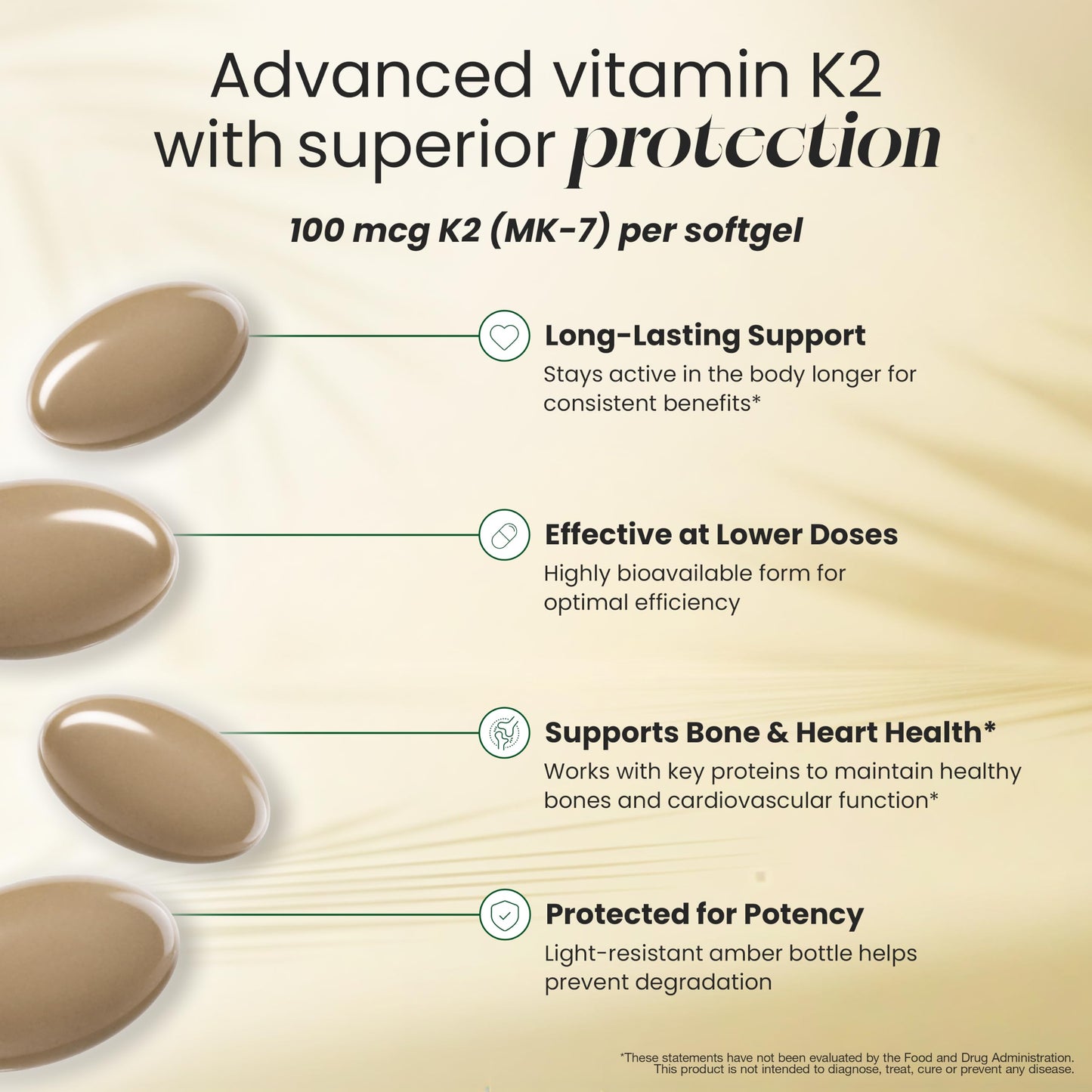 Advanced vitamin K2 with superior protection

100 mcg K2 (MK-7) per softgel

Long-Lasting Support
Stays active in the body longer for consistent benefits*

Effective at Lower Doses
Highly bioavailable form for optimal efficiency

Supports Bone & Heart Health*
Works with key proteins to maintain healthy bones and cardiovascular function*

Protected for Potency
Light-resistant amber bottle helps prevent degradation

*These statements have not been evaluated by the Food and Drug Administration. This product is not intended to diagnose, treat, cure or prevent any disease.